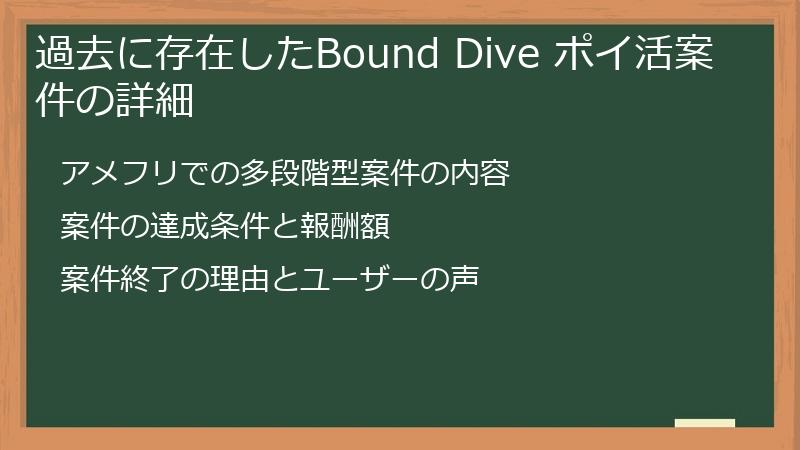 過去に存在したBound Dive ポイ活案件の詳細

アメフリでの多段階型案件の内容

案件の達成条件と報酬額

案件終了の理由とユーザーの声